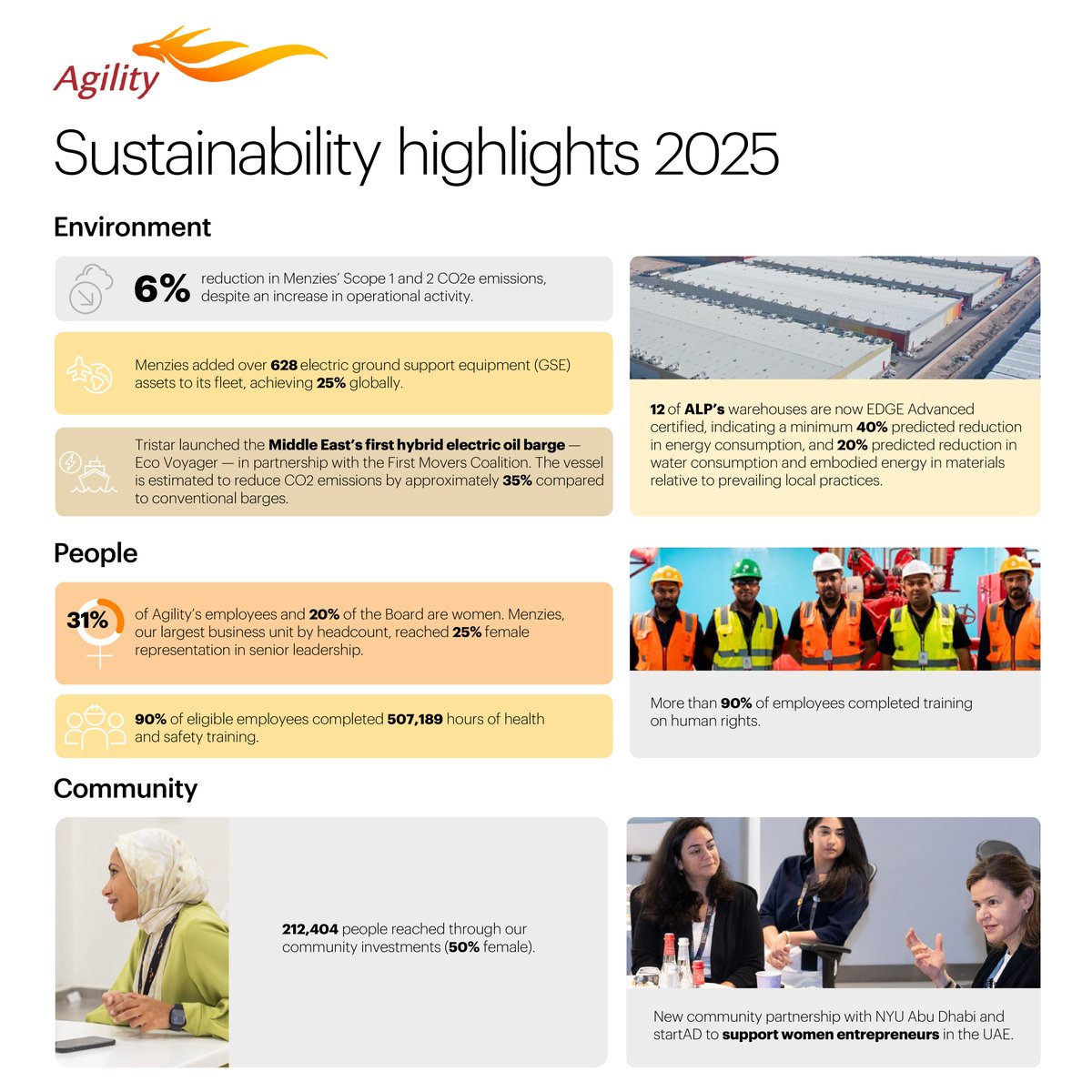 Agility

Sustainability highlights 2025

Environment

6% reduction in Menzies' Scope 1 and 2 CO2e emissions, despite an increase in operational activity.

Menzies added over 628 electric ground support equipment (GSE) assets to its fleet, achieving 25% globally.

Tristar launched the Middle East's first hybrid electric oil barge — Eco Voyager — in partnership with the First Movers Coalition. The vessel is estimated to reduce CO2 emissions by approximately 35% compared to conventional barges.

12 of ALP's warehouses are now EDGE Advanced certified, indicating a minimum 40% predicted reduction in energy consumption, and 20% predicted reduction in water consumption and embodied energy in materials relative to prevailing local practices.

People

31% of Agility's employees and 20% of the Board are women. Menzies, our largest business unit by headcount, reached 25% female representation in senior leadership.

90% of eligible employees completed 507,189 hours of health and safety training.

More than 90% of employees completed training on human rights.

Community

212,404 people reached through our community investments (50% female).

New community partnership with NYU Abu Dhabi and startAD to support women entrepreneurs in the UAE.